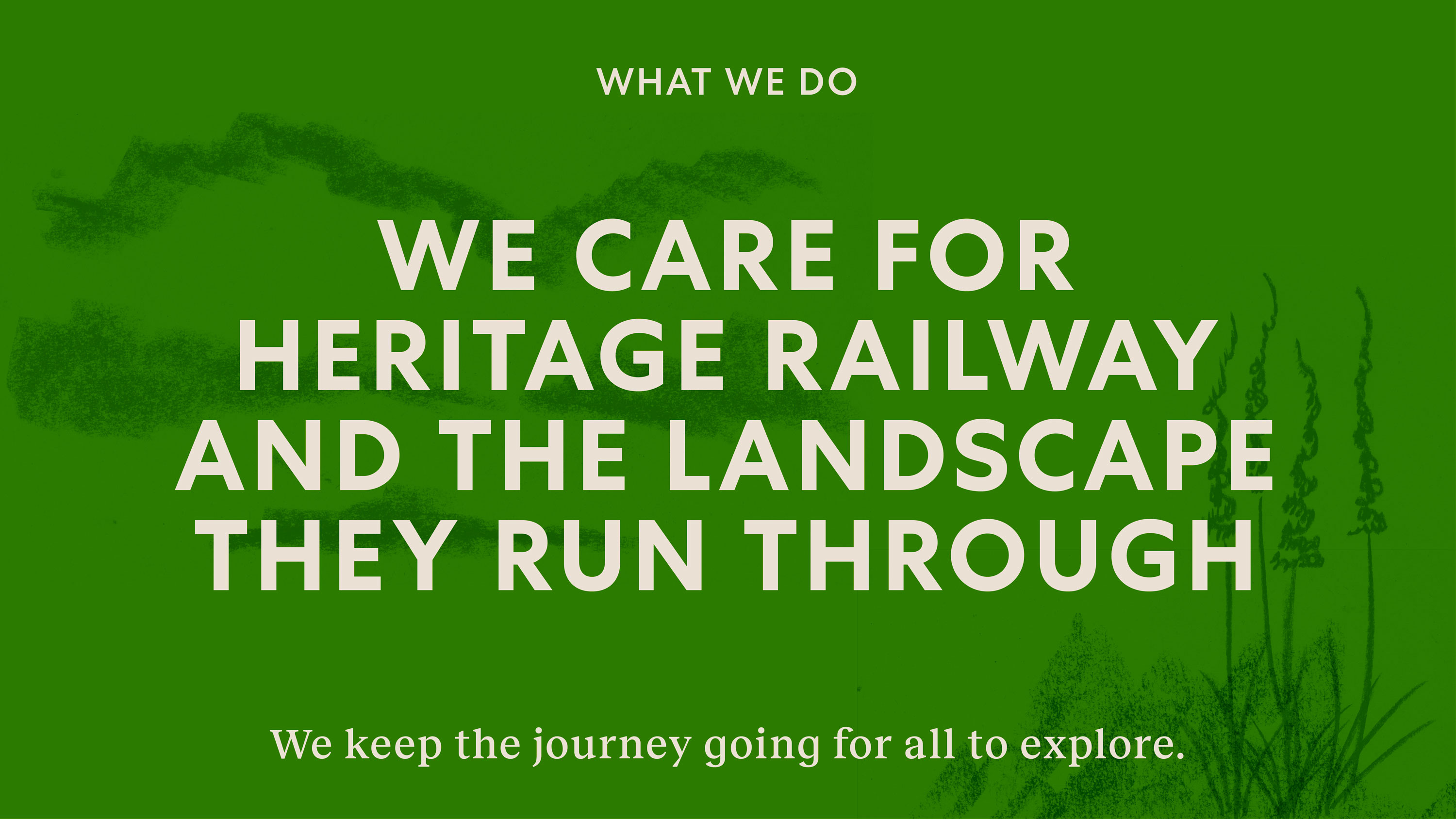 WHAT WE DO

WE CARE FOR HERITAGE RAILWAY AND THE LANDSCAPE THEY RUN THROUGH

We keep the journey going for all to explore.